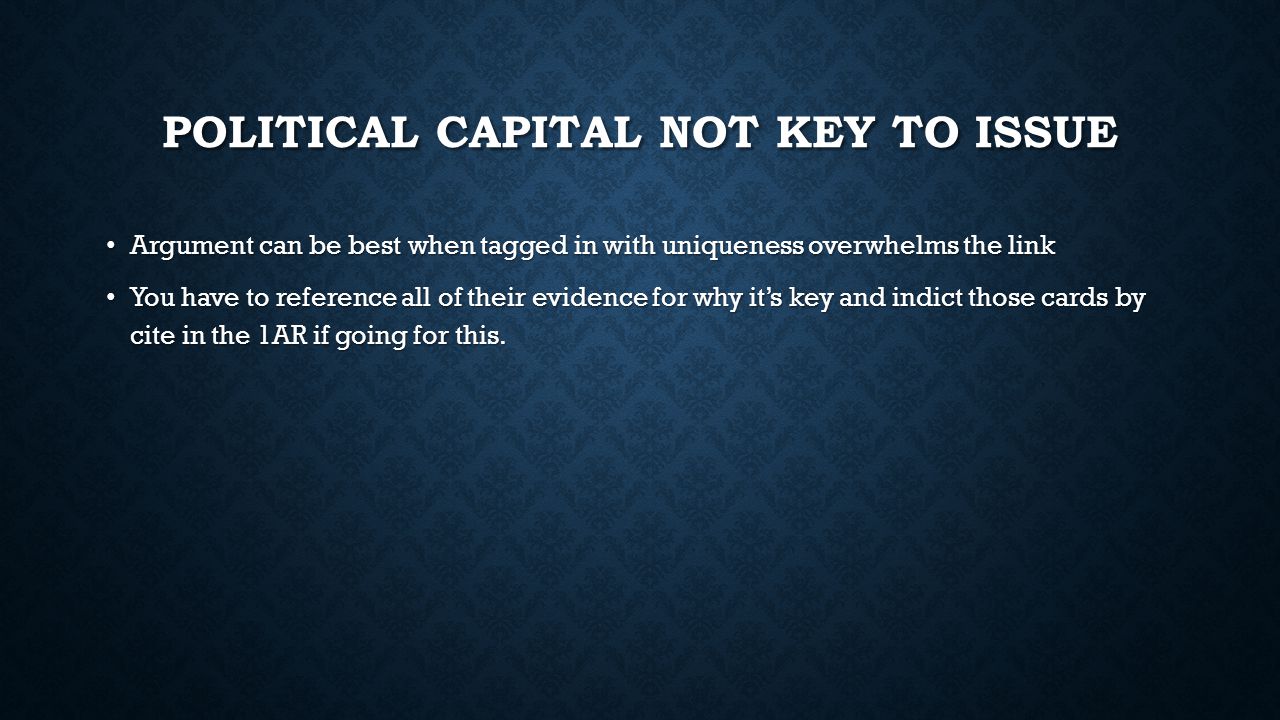 POLITICAL CAPITAL NOT KEY TO ISSUE

• Argument can be best when tagged in with uniqueness overwhelms the link

• You have to reference all of their evidence for why it's key and indict those cards by cite in the 1AR if going for this.